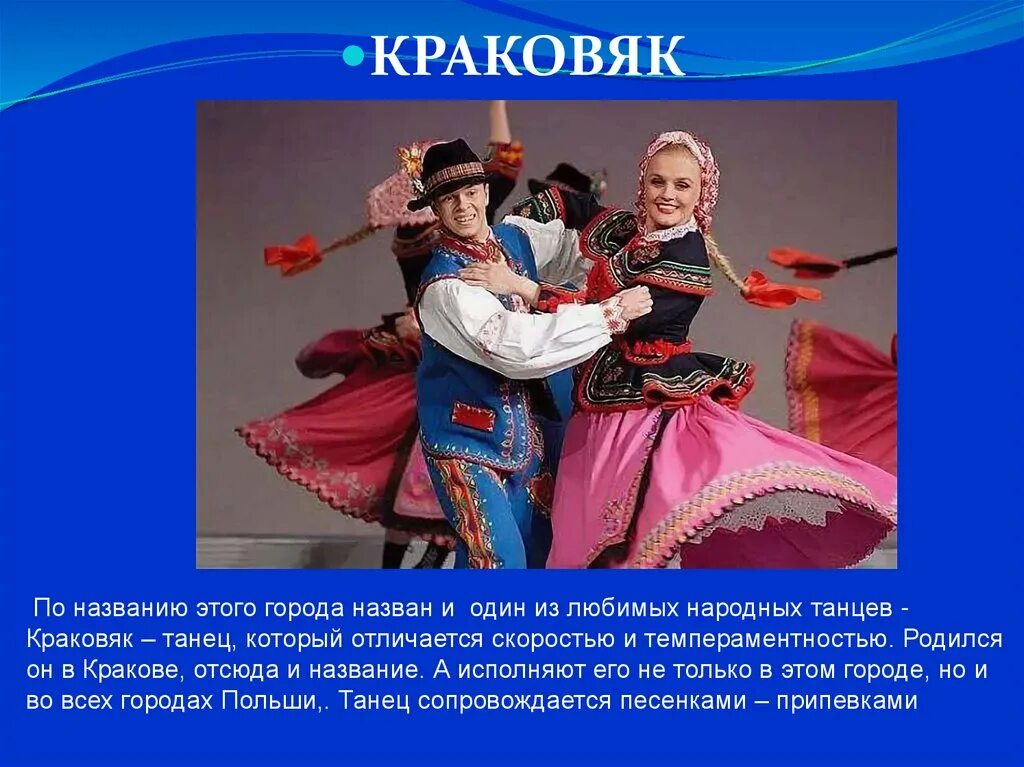 КРАКОВЯК

По названию этого города назван и один из любимых народных танцев - Краковяк – танец, который отличается скоростью и темпераментностью. Родился он в Кракове, отсюда и название. А исполняют его не только в этом городе, но и во всех городах Польши,. Танец сопровождается песенками – припевками